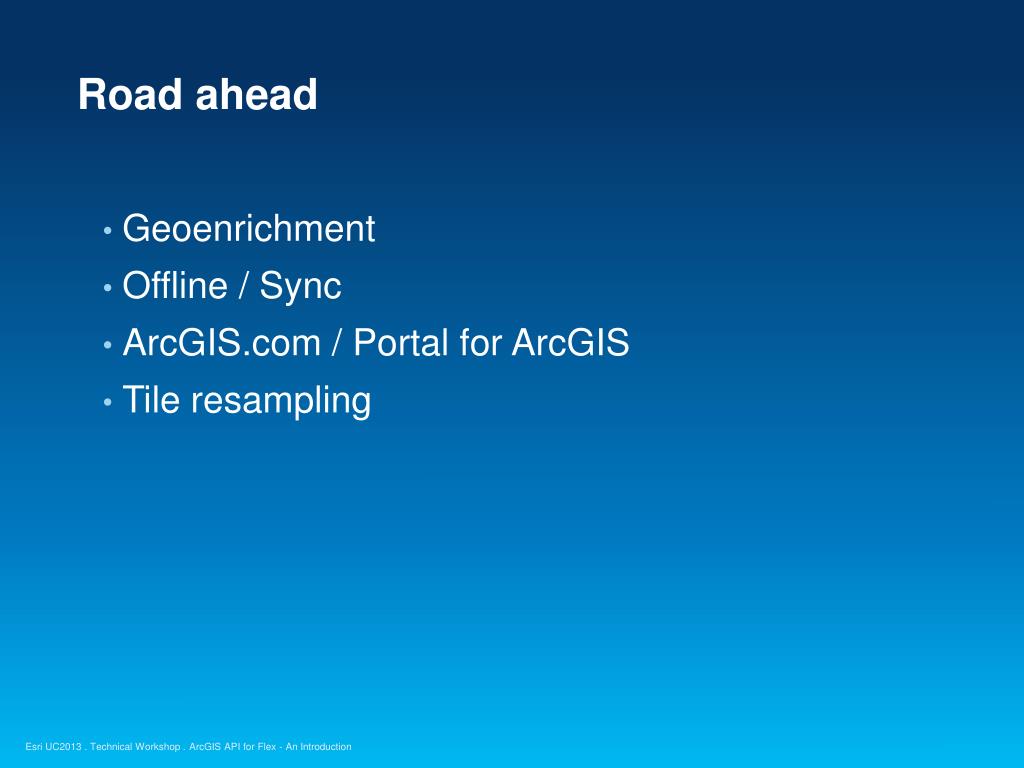 Road ahead

• Geoenrichment
• Offline / Sync
• ArcGIS.com / Portal for ArcGIS
• Tile resampling

Esri UC2013 . Technical Workshop . ArcGIS API for Flex - An Introduction